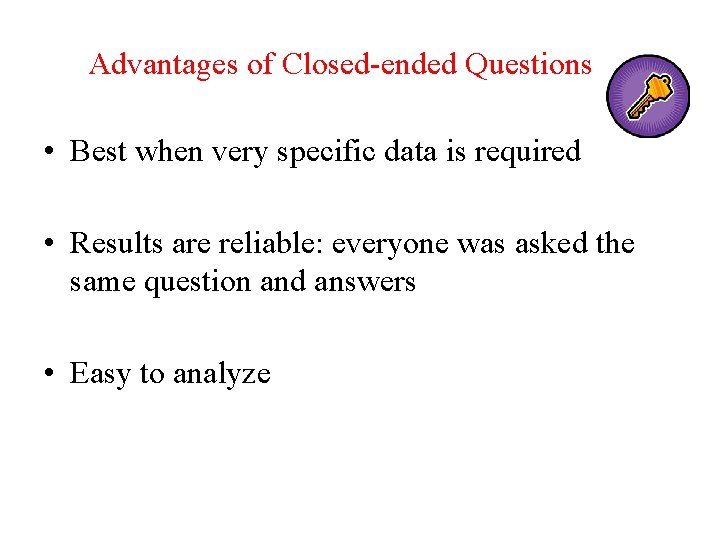 Advantages of Closed-ended Questions

• Best when very specific data is required

• Results are reliable: everyone was asked the same question and answers

• Easy to analyze